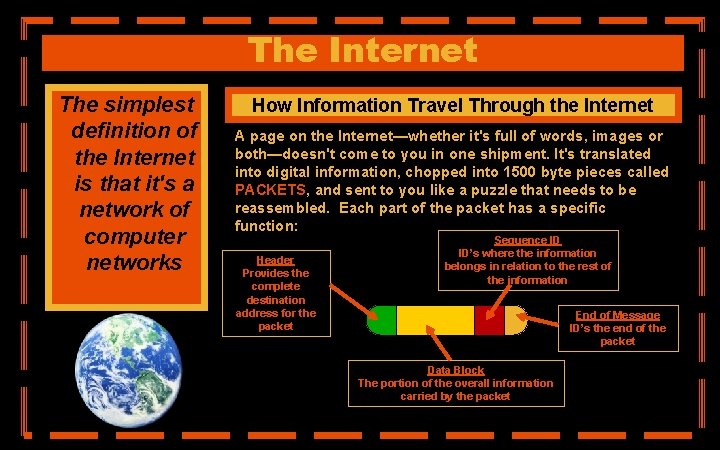 The Internet

The simplest definition of the Internet is that it's a network of computer networks

How Information Travel Through the Internet

A page on the Internet—whether it's full of words, images or both—doesn't come to you in one shipment. It's translated into digital information, chopped into 1500 byte pieces called PACKETS, and sent to you like a puzzle that needs to be reassembled. Each part of the packet has a specific function:

Header
Provides the complete destination address for the packet

Sequence ID
ID's where the information belongs in relation to the rest of the information

End of Message
ID's the end of the packet

Data Block
The portion of the overall information carried by the packet